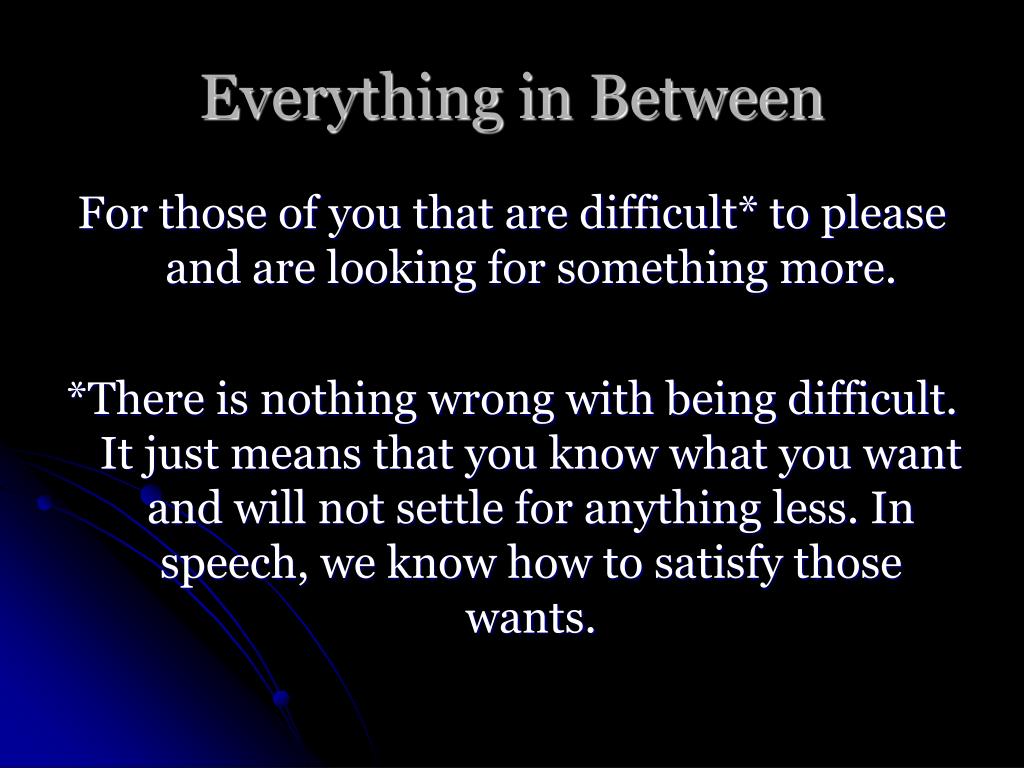 Everything in Between

For those of you that are difficult* to please and are looking for something more.

*There is nothing wrong with being difficult. It just means that you know what you want and will not settle for anything less. In speech, we know how to satisfy those wants.